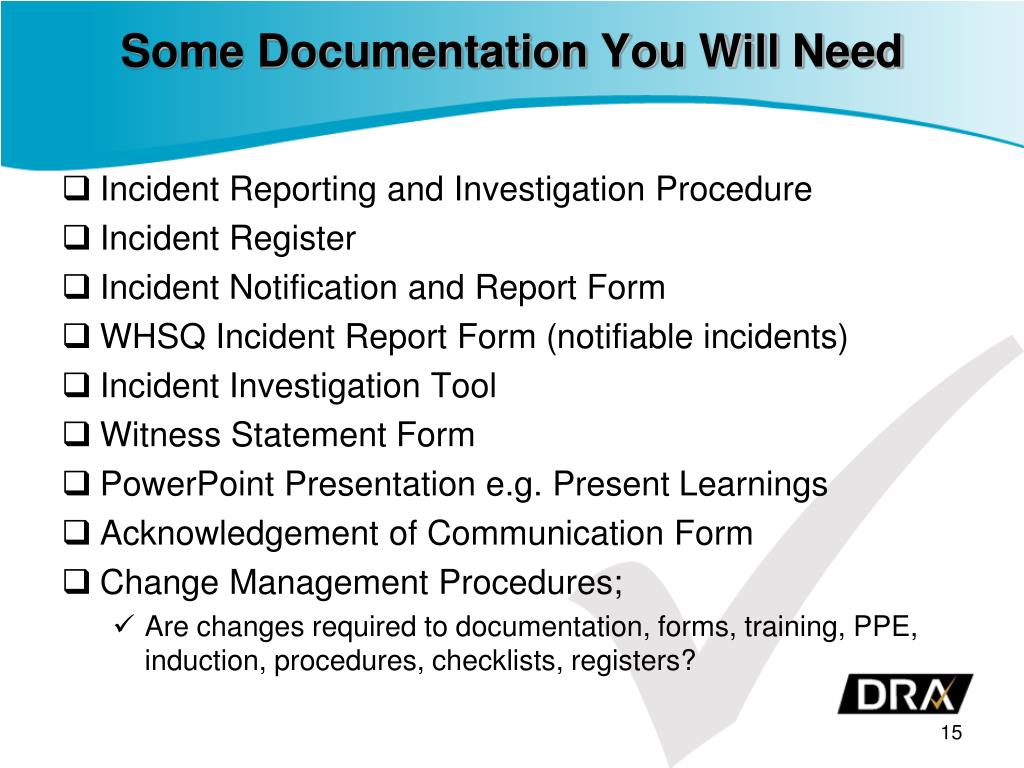 Some Documentation You Will Need

❑ Incident Reporting and Investigation Procedure
❑ Incident Register
❑ Incident Notification and Report Form
❑ WHSQ Incident Report Form (notifiable incidents)
❑ Incident Investigation Tool
❑ Witness Statement Form
❑ PowerPoint Presentation e.g. Present Learnings
❑ Acknowledgement of Communication Form
❑ Change Management Procedures;
✓ Are changes required to documentation, forms, training, PPE, induction, procedures, checklists, registers?

DRA

15